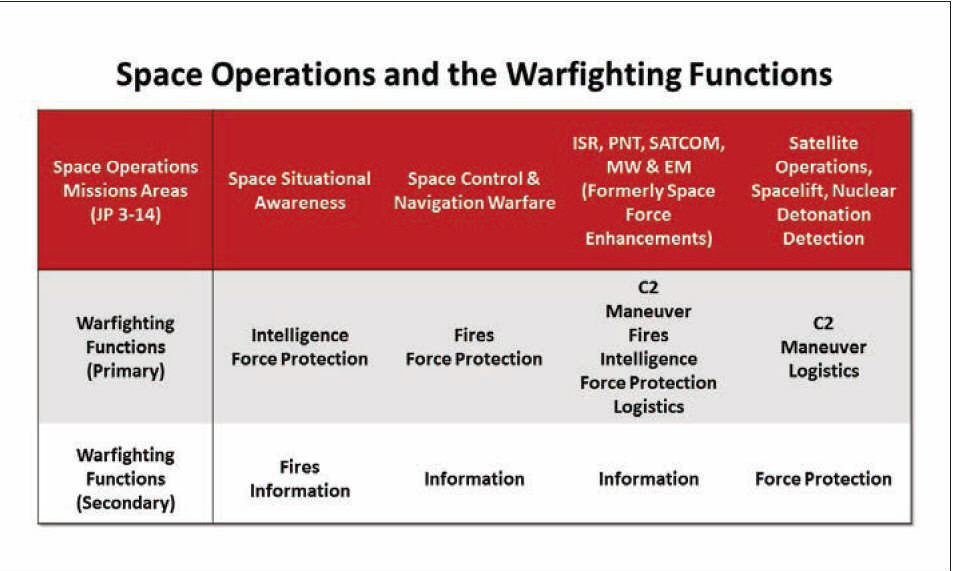 Space Operations and the Warfighting Functions

| Space Operations Missions Areas (JP 3-14) | Space Situational Awareness | Space Control & Navigation Warfare | ISR, PNT, SATCOM, MW & EM (Formerly Space Force Enhancements) | Satellite Operations, Spacelift, Nuclear Detonation Detection |
|---|---|---|---|---|
| Warfighting Functions (Primary) | Intelligence Force Protection | Fires Force Protection | C2 Maneuver Fires Intelligence Force Protection Logistics | C2 Maneuver Logistics |
| Warfighting Functions (Secondary) | Fires Information | Information | Information | Force Protection |